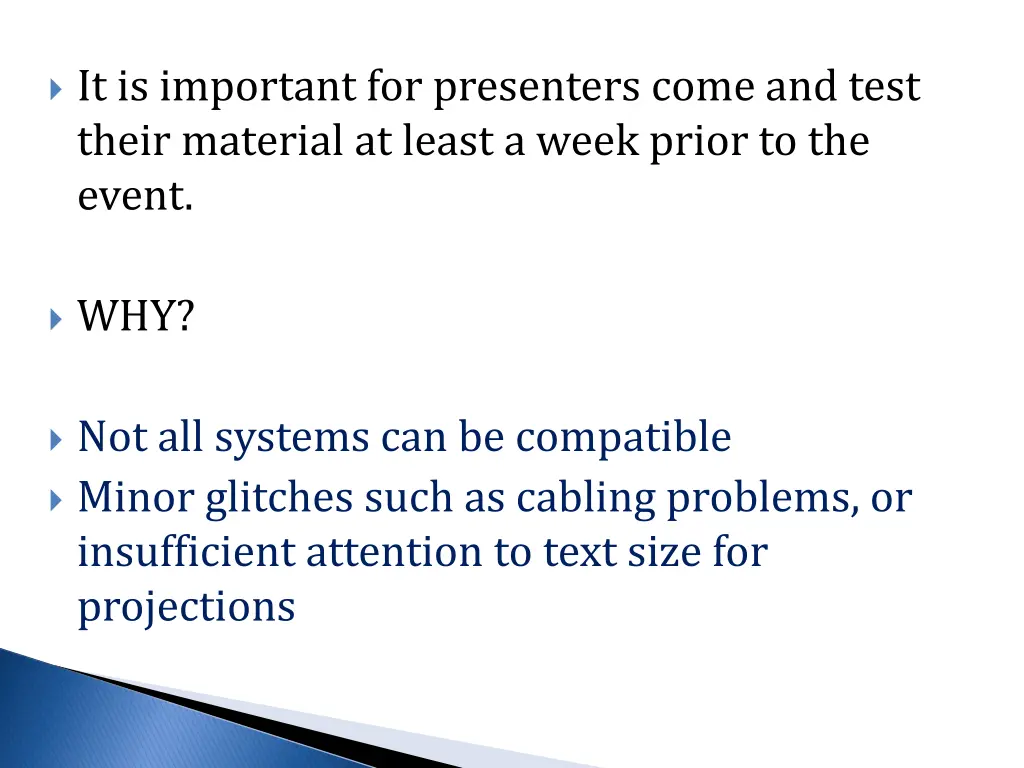 It is important for presenters come and test their material at least a week prior to the event.

WHY?

Not all systems can be compatible

Minor glitches such as cabling problems, or insufficient attention to text size for projections